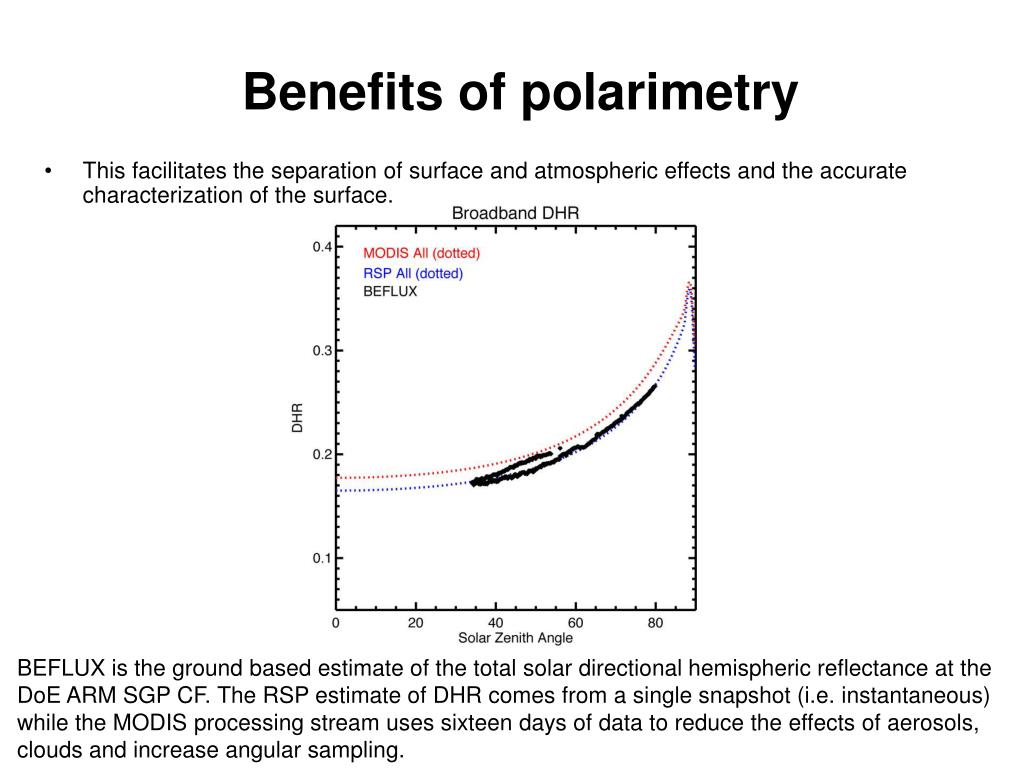 Benefits of polarimetry

• This facilitates the separation of surface and atmospheric effects and the accurate characterization of the surface.

Broadband DHR

MODIS All (dotted)
RSP All (dotted)
BEFLUX

0.4
0.3
0.2
0.1
DHR

0
20
40
60
80
Solar Zenith Angle

BEFLUX is the ground based estimate of the total solar directional hemispheric reflectance at the DoE ARM SGP CF. The RSP estimate of DHR comes from a single snapshot (i.e. instantaneous) while the MODIS processing stream uses sixteen days of data to reduce the effects of aerosols, clouds and increase angular sampling.